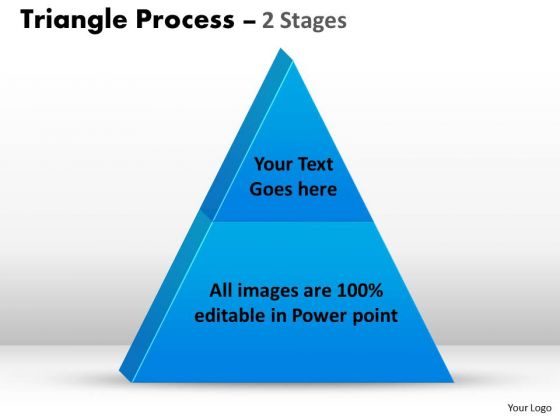 Triangle Process – 2 Stages

Your Text Goes here

All images are 100% editable in Power point

Your Logo